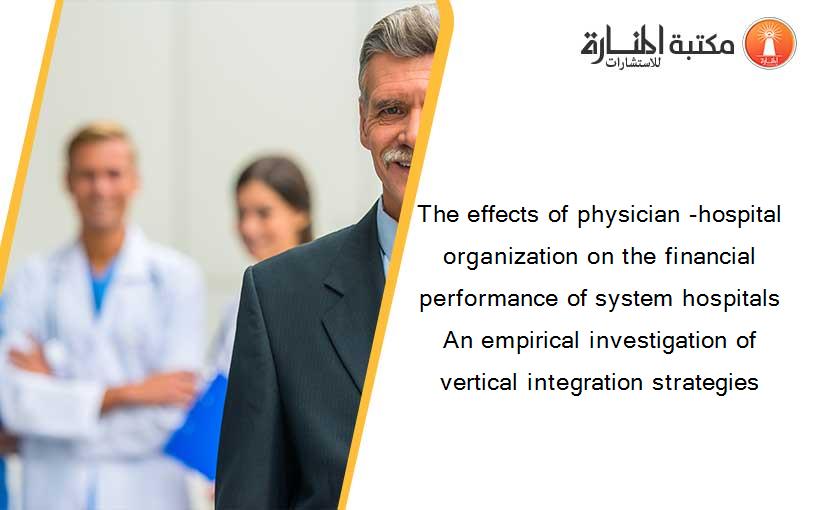 مكتبة المنارة للاستشارات

The effects of physician -hospital organization on the financial performance of system hospitals An empirical investigation of vertical integration strategies